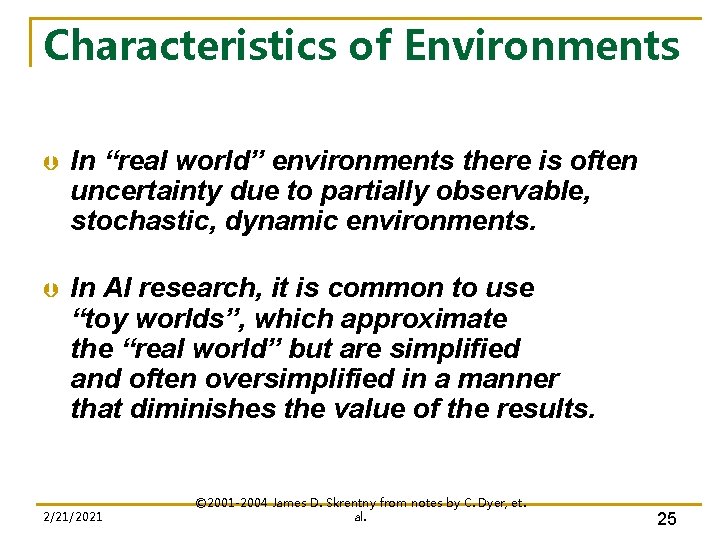 Characteristics of Environments

In “real world” environments there is often uncertainty due to partially observable, stochastic, dynamic environments.

In AI research, it is common to use “toy worlds”, which approximate the “real world” but are simplified and often oversimplified in a manner that diminishes the value of the results.

2/21/2021

©2001-2004 James D. Skrentny from notes by C. Dyer, et. al.

25